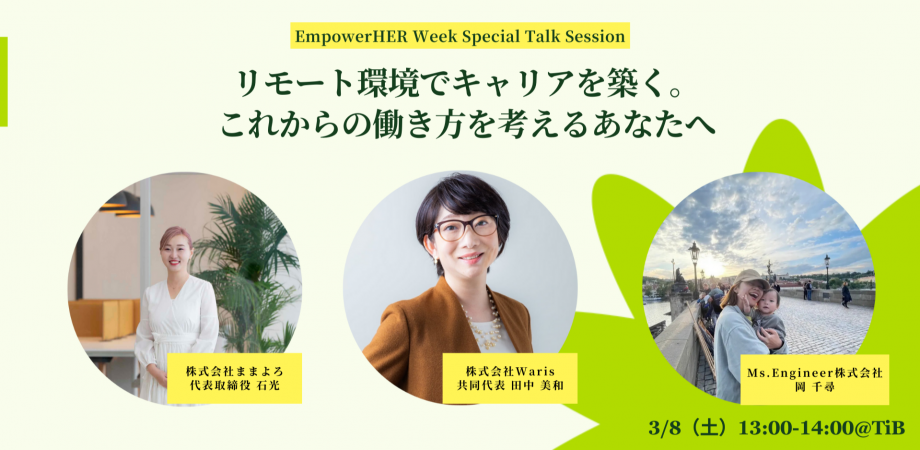 EmpowerHER Week Special Talk Session

リモート環境でキャリアを築く。
これからの働き方を考えるあなたへ

株式会社ままよろ
代表取締役 石光

株式会社Waris
共同代表 田中 美和

Ms.Engineer株式会社
岡 千尋

3/8（土）13:00-14:00@TiB